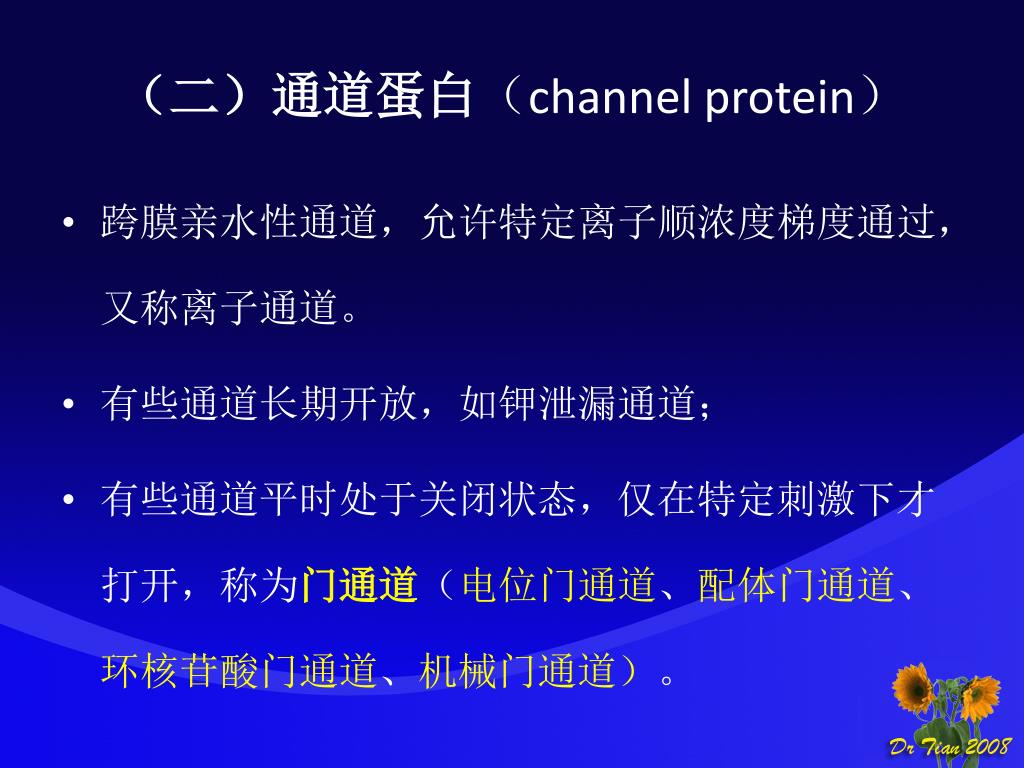 （二）通道蛋白（channel protein）

• 跨膜亲水性通道，允许特定离子顺浓度梯度通过，又称离子通道。

• 有些通道长期开放，如钾泄漏通道；

• 有些通道平时处于关闭状态，仅在特定刺激下才打开，称为门通道（电位门通道、配体门通道、环核苷酸门通道、机械门通道）。

Dr Tian 2008